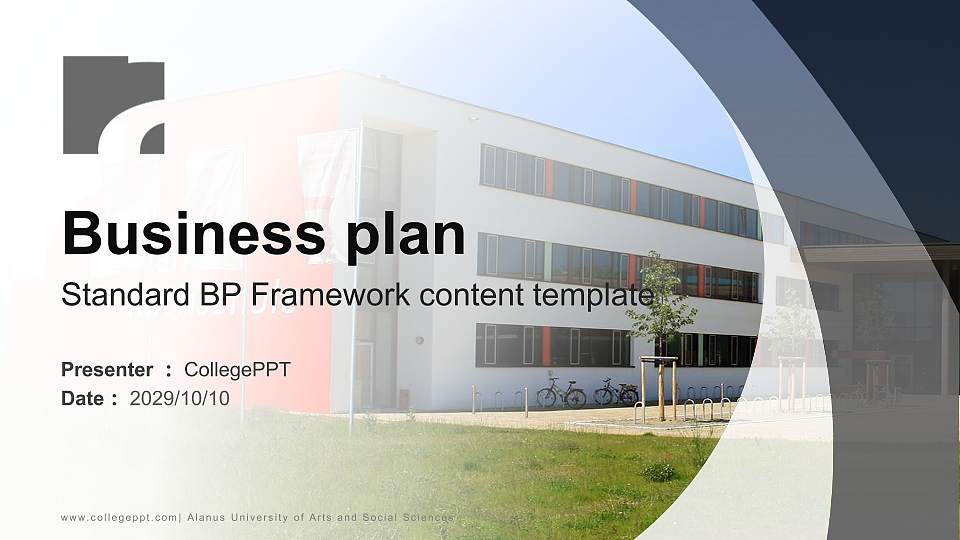 Business plan

Standard BP Framework content template

Presenter : CollegePPT
Date : 2029/10/10

www.collegeppt.com| Alanus University of Arts and Social Sciences